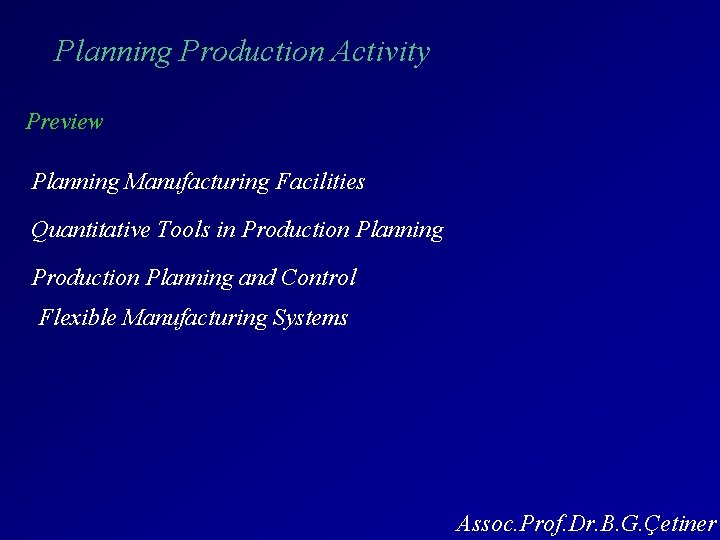 Planning Production Activity

Preview

Planning Manufacturing Facilities

Quantitative Tools in Production Planning

Production Planning and Control

Flexible Manufacturing Systems

Assoc.Prof.Dr.B.G.Çetiner